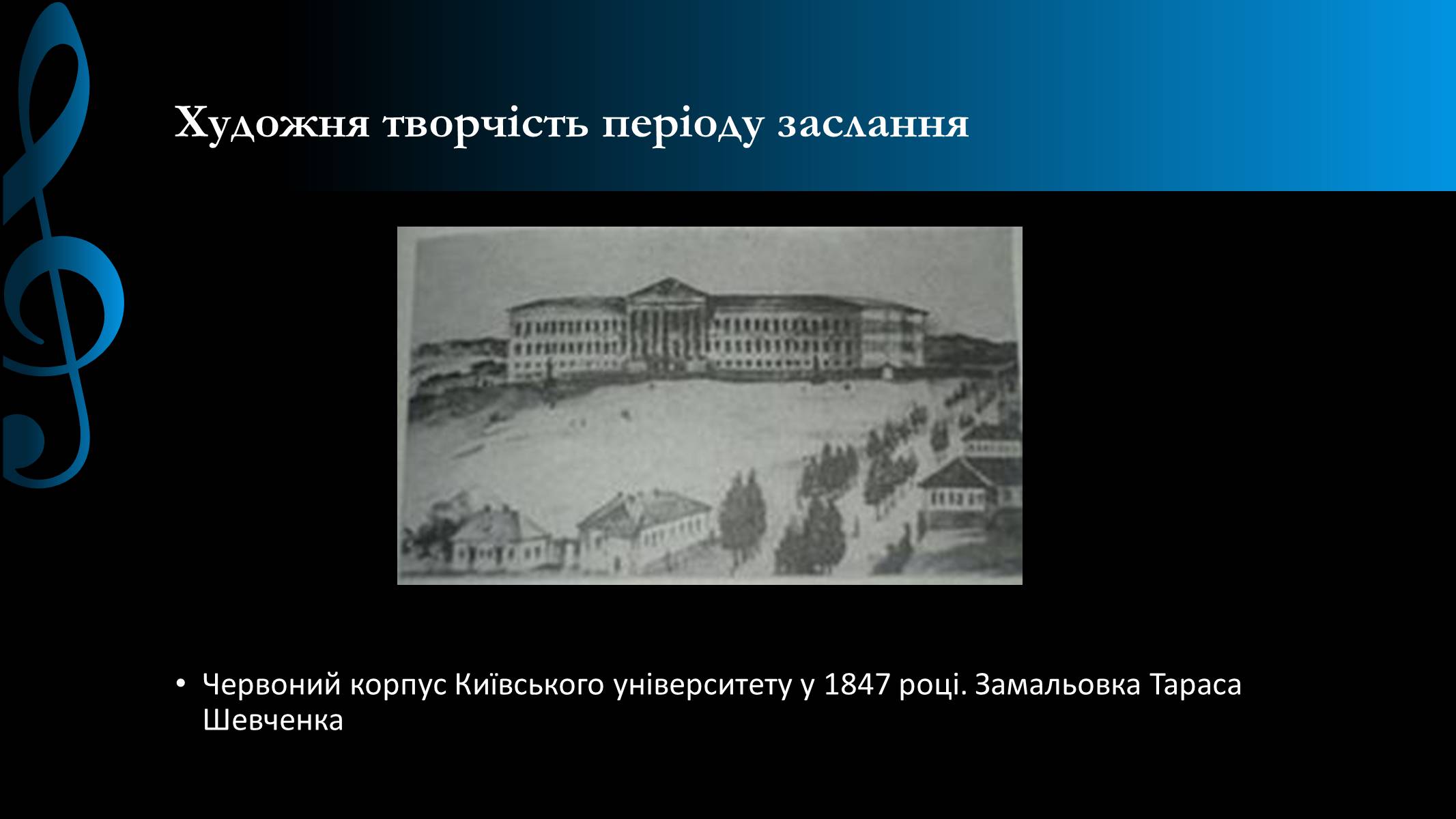 Художня творчість періоду заслання

• Червоний корпус Київського університету у 1847 році. Замальовка Тараса Шевченка